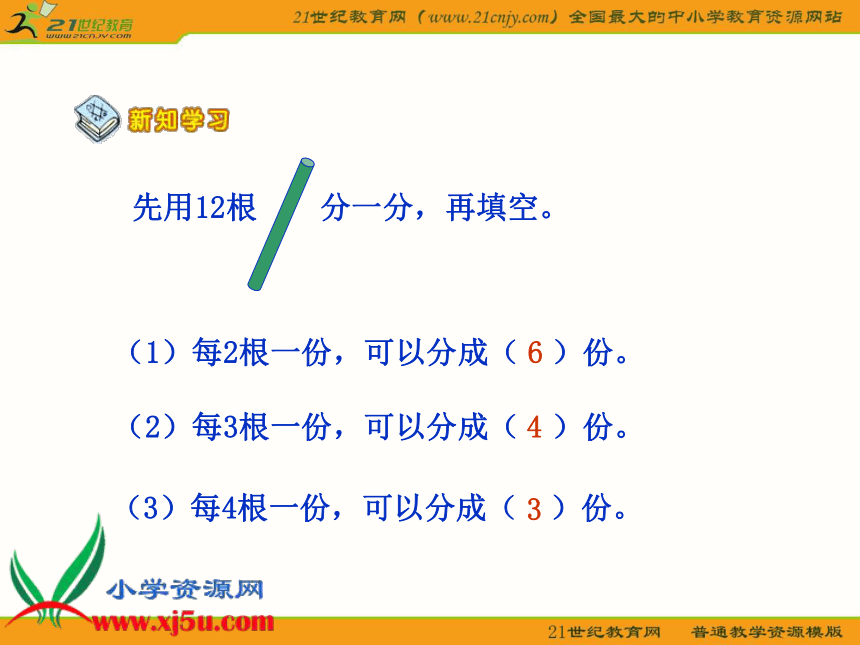 21世纪教育
www.21cnjy.com

21世纪教育网（www.21cnjy.com）全国最大的中小学教育资源网站

新知学习

先用12根 分一分，再填空。

（1）每2根一份，可以分成（ 6 ）份。

（2）每3根一份，可以分成（ 4 ）份。

（3）每4根一份，可以分成（ 3 ）份。

小学资源网
www.xj5u.com

21世纪教育网　普通教学资源模版